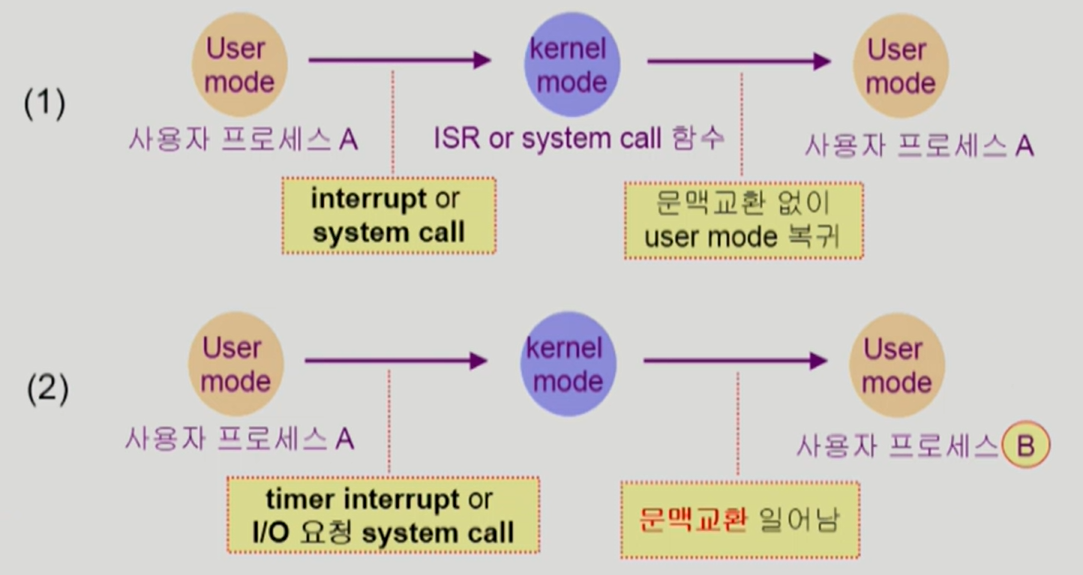 (1)

User mode
사용자 프로세스 A

kernel mode
ISR or system call 함수

User mode
사용자 프로세스 A

interrupt or system call

문맥교환 없이 user mode 복귀

(2)

User mode
사용자 프로세스 A

kernel mode

User mode
사용자 프로세스 B

timer interrupt or I/O 요청 system call

문맥교환 일어남